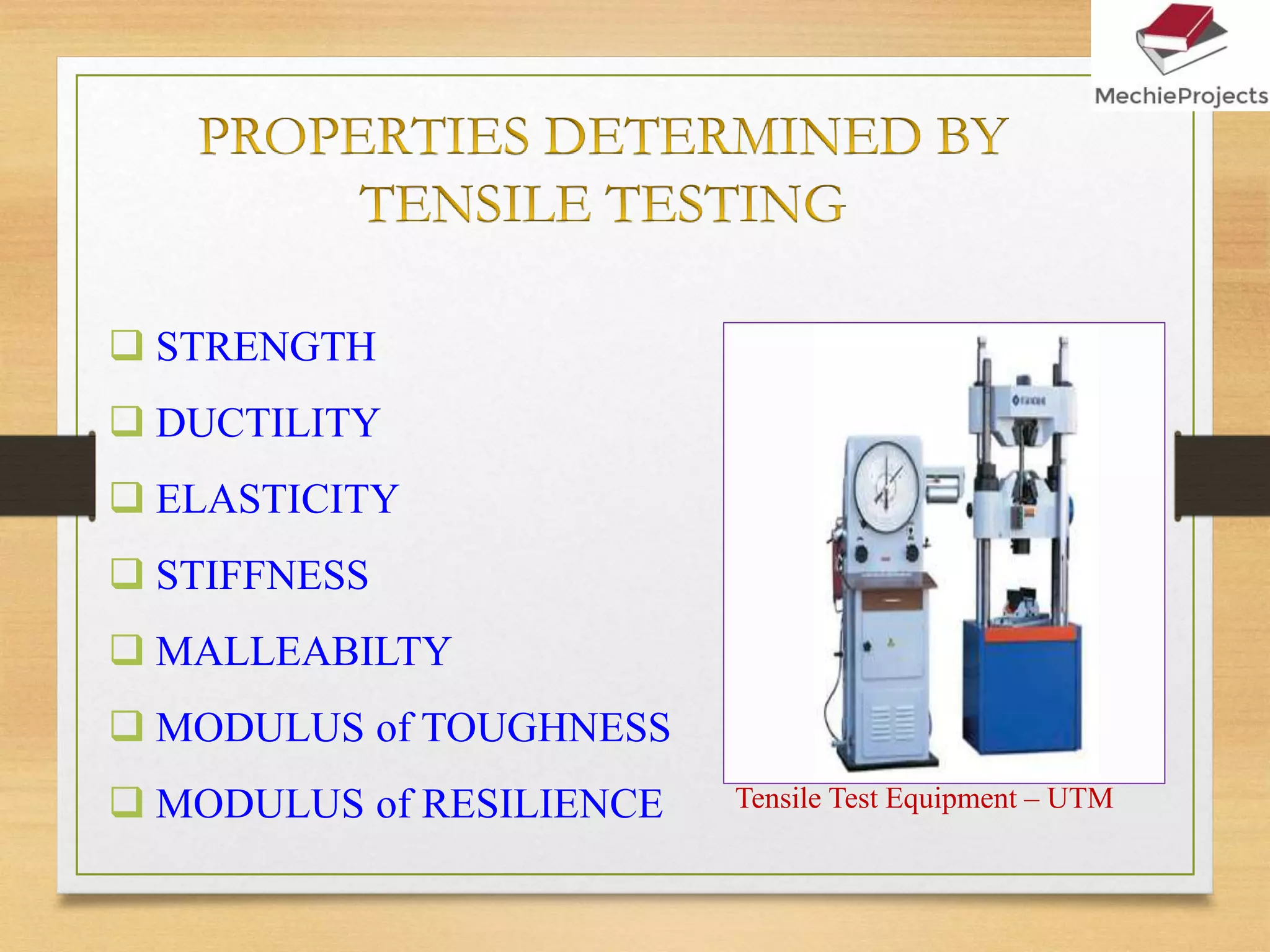 MechieProjects

PROPERTIES DETERMINED BY TENSILE TESTING

❑ STRENGTH
❑ DUCTILITY
❑ ELASTICITY
❑ STIFFNESS
❑ MALLEABILTY
❑ MODULUS of TOUGHNESS
❑ MODULUS of RESILIENCE

Tensile Test Equipment – UTM